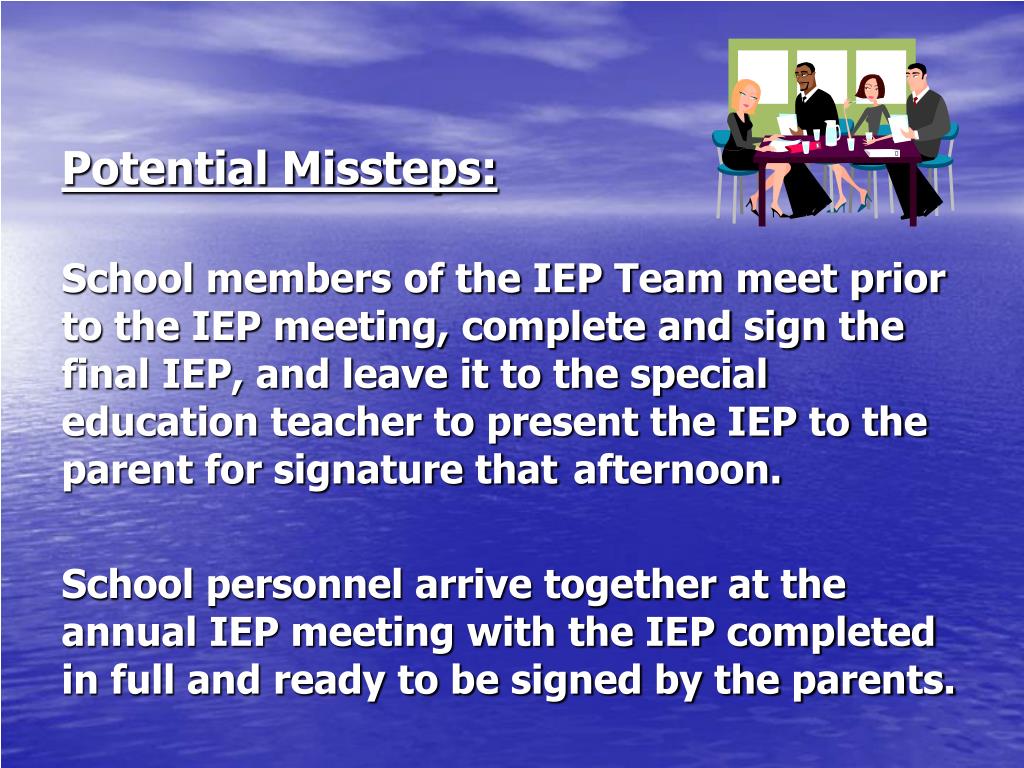 Potential Missteps:

School members of the IEP Team meet prior to the IEP meeting, complete and sign the final IEP, and leave it to the special education teacher to present the IEP to the parent for signature that afternoon.

School personnel arrive together at the annual IEP meeting with the IEP completed in full and ready to be signed by the parents.